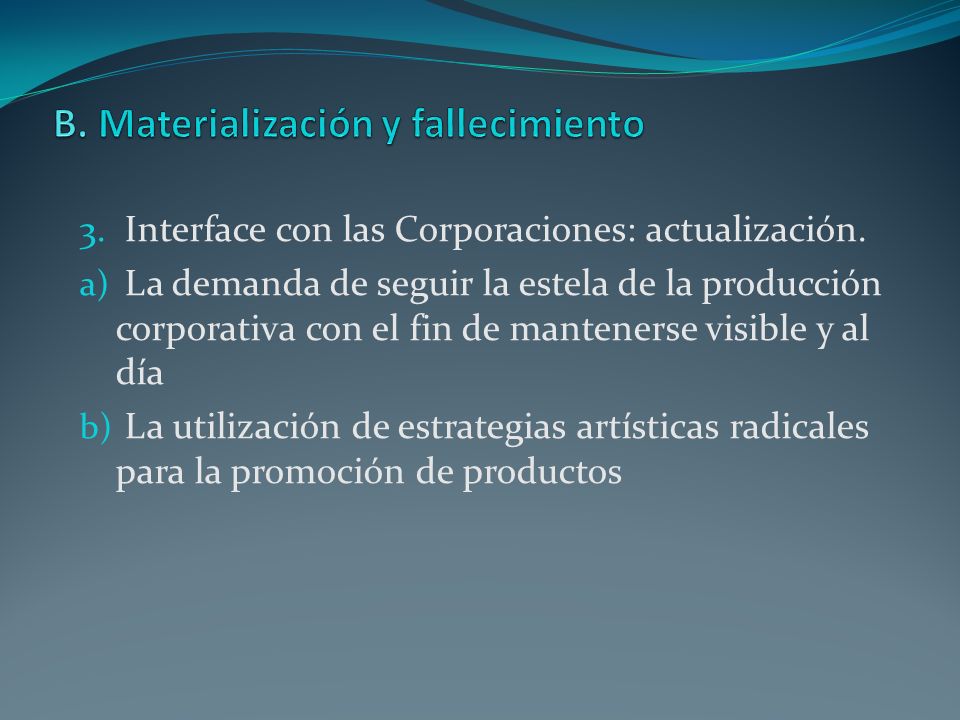 B. Materialización y fallecimiento

3. Interface con las Corporaciones: actualización.

a) La demanda de seguir la estela de la producción corporativa con el fin de mantenerse visible y al día

b) La utilización de estrategias artísticas radicales para la promoción de productos